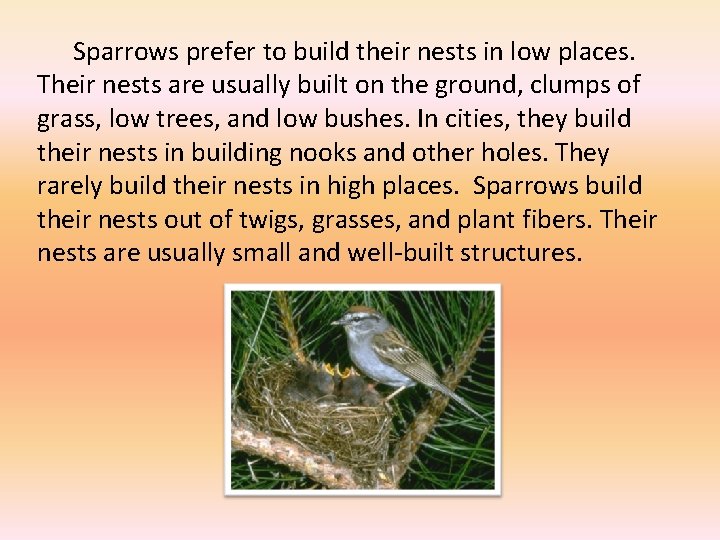 Sparrows prefer to build their nests in low places. Their nests are usually built on the ground, clumps of grass, low trees, and low bushes. In cities, they build their nests in building nooks and other holes. They rarely build their nests in high places.  Sparrows build their nests out of twigs, grasses, and plant fibers. Their nests are usually small and well-built structures.